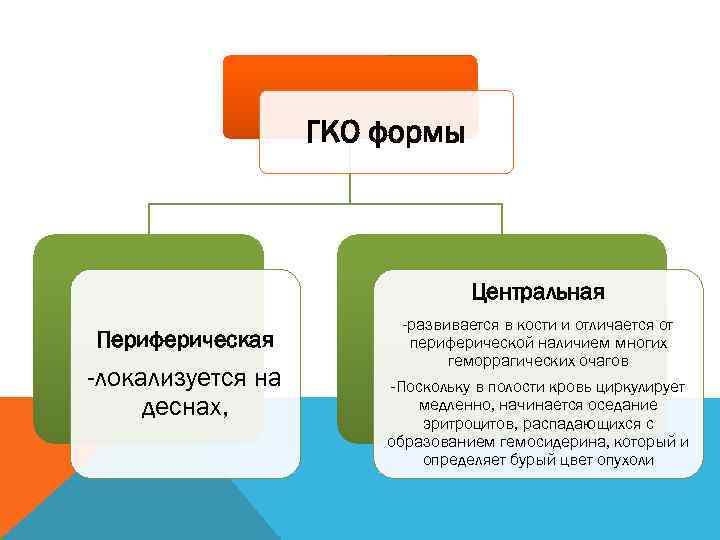 ГКО формы

Периферическая

-локализуется на деснах,

Центральная

-развивается в кости и отличается от периферической наличием многих геморрагических очагов

-Поскольку в полости кровь циркулирует медленно, начинается оседание эритроцитов, распадающихся с образованием гемосидерина, который и определяет бурый цвет опухоли